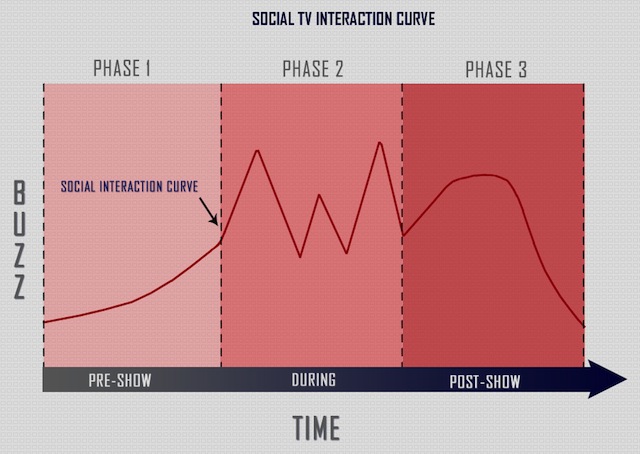 SOCIAL TV INTERACTION CURVE

PHASE 1

PHASE 2

PHASE 3

BUZZ

SOCIAL INTERACTION CURVE

PRE-SHOW

DURING

POST-SHOW

TIME